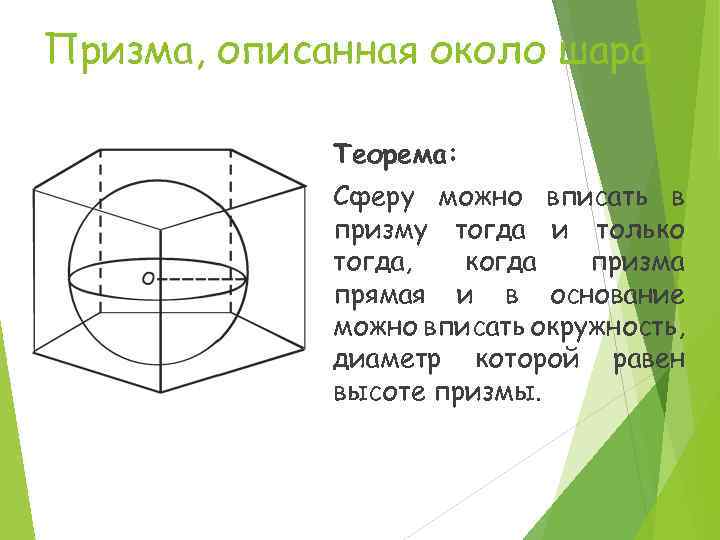 Призма, описанная около шара

O

Теорема:

Сферу можно вписать в призму тогда и только тогда, когда призма прямая и в основание можно вписать окружность, диаметр которой равен высоте призмы.